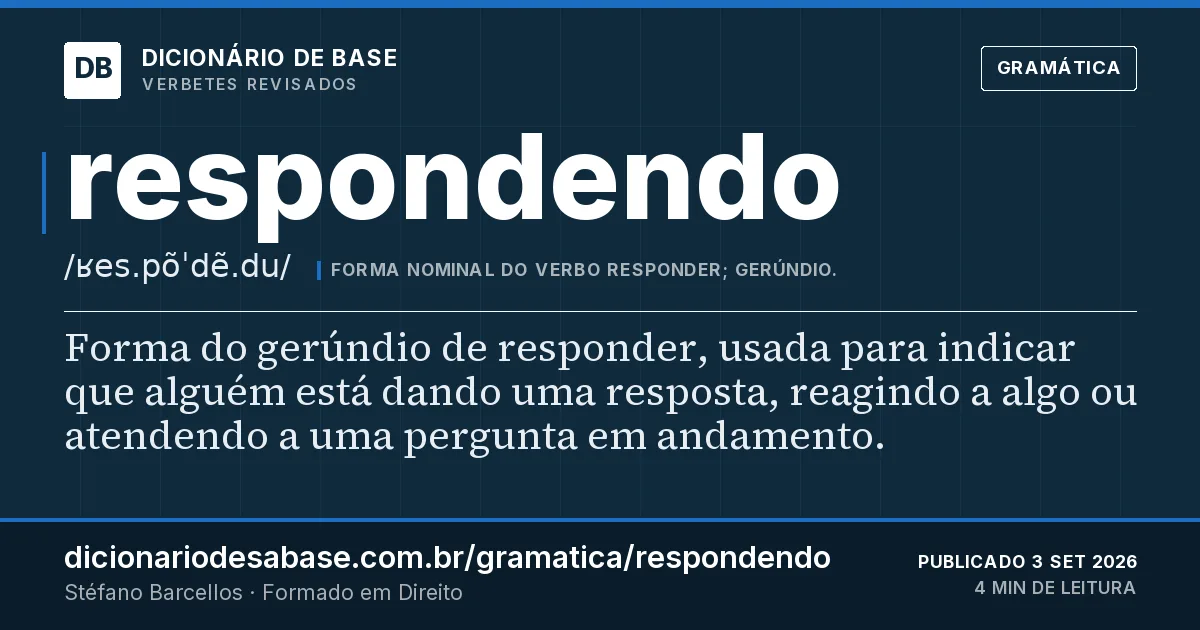 DB
DICIONÁRIO DE BASE
VERBETES REVISADOS

GRAMÁTICA

respondendo

/ʁes.põˈdẽ.du/

FORMA NOMINAL DO VERBO RESPONDER; GERÚNDIO.

Forma do gerúndio de responder, usada para indicar que alguém está dando uma resposta, reagindo a algo ou atendendo a uma pergunta em andamento.

dicionariodesabase.com.br/gramatica/respondendo
Stéfano Barcellos · Formado em Direito

PUBLICADO 3 SET 2026
4 MIN DE LEITURA